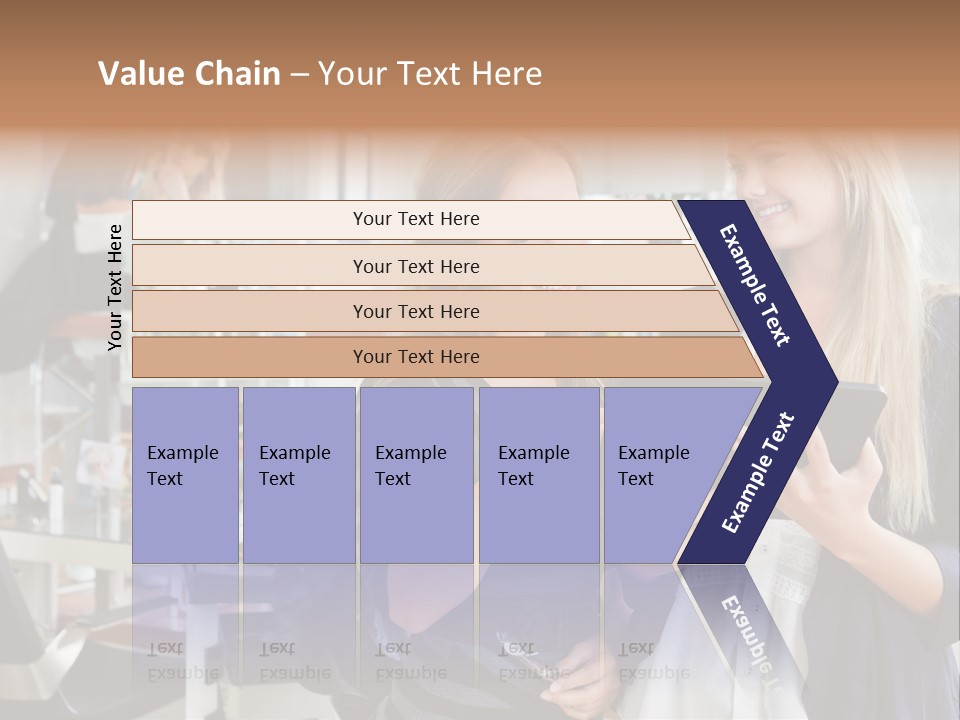 Value Chain – Your Text Here

Your Text Here

Your Text Here

Your Text Here

Your Text Here

Your Text Here

Example Text

Example Text

Example Text

Example Text

Example Text

Example Text

Example Text